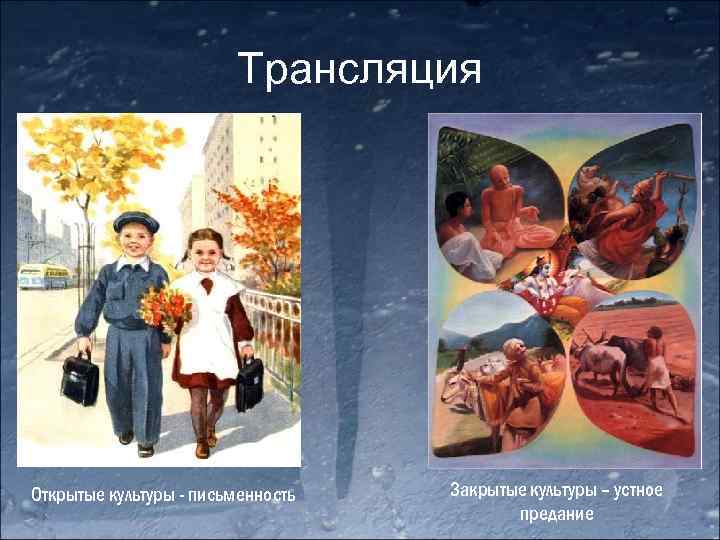 Трансляция

Открытые культуры - письменность

Закрытые культуры – устное предание